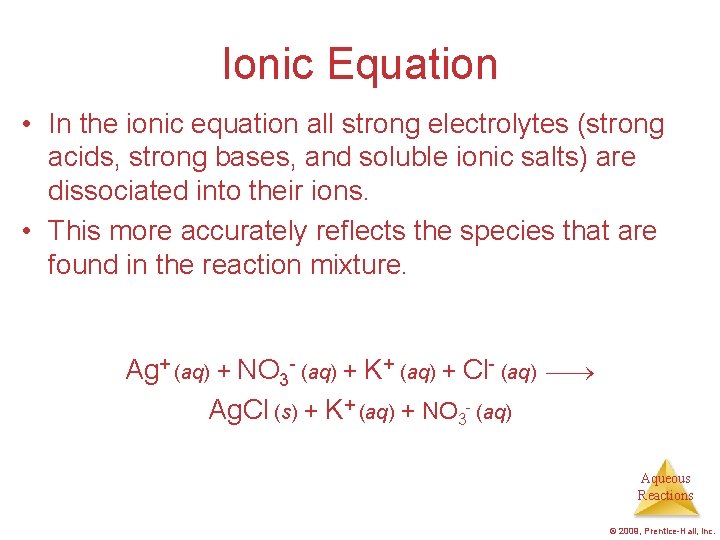 Ionic Equation

• In the ionic equation all strong electrolytes (strong acids, strong bases, and soluble ionic salts) are dissociated into their ions.

• This more accurately reflects the species that are found in the reaction mixture.

$Ag^+ (aq) + NO_3^- (aq) + K^+ (aq) + Cl^- (aq) \longrightarrow$
$AgCl (s) + K^+ (aq) + NO_3^- (aq)$

Aqueous Reactions

© 2009, Prentice-Hall, Inc.